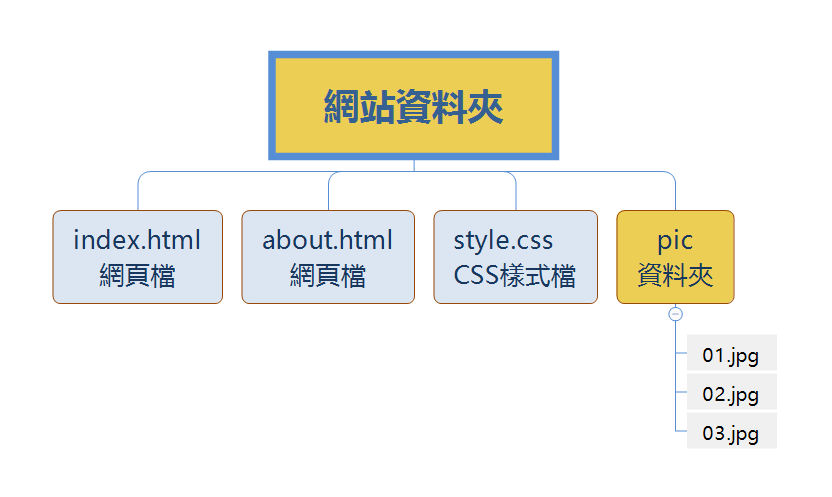 網站資料夾

index.html
網頁檔

about.html
網頁檔

style.css
CSS樣式檔

pic
資料夾

01.jpg

02.jpg

03.jpg